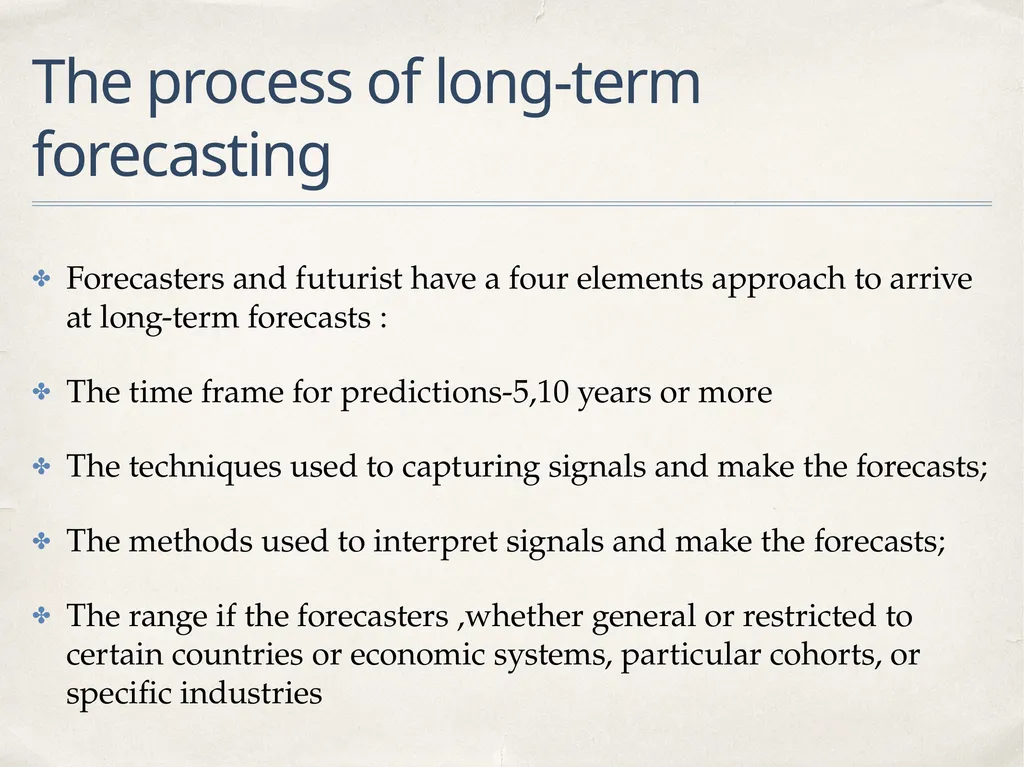 The process of long-term forecasting

✤ Forecasters and futurist have a four elements approach to arrive at long-term forecasts :

✤ The time frame for predictions-5,10 years or more

✤ The techniques used to capturing signals and make the forecasts;

✤ The methods used to interpret signals and make the forecasts;

✤ The range if the forecasters ,whether general or restricted to certain countries or economic systems, particular cohorts, or specific industries